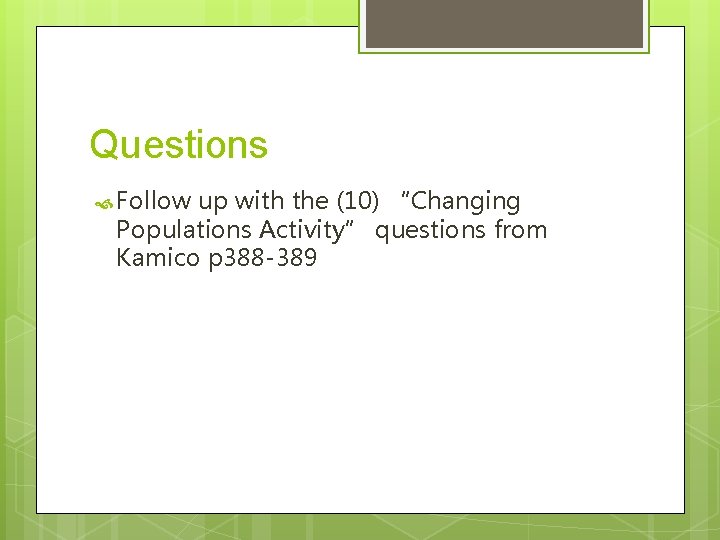 Questions

Follow up with the (10) "Changing Populations Activity" questions from Kamico p388-389